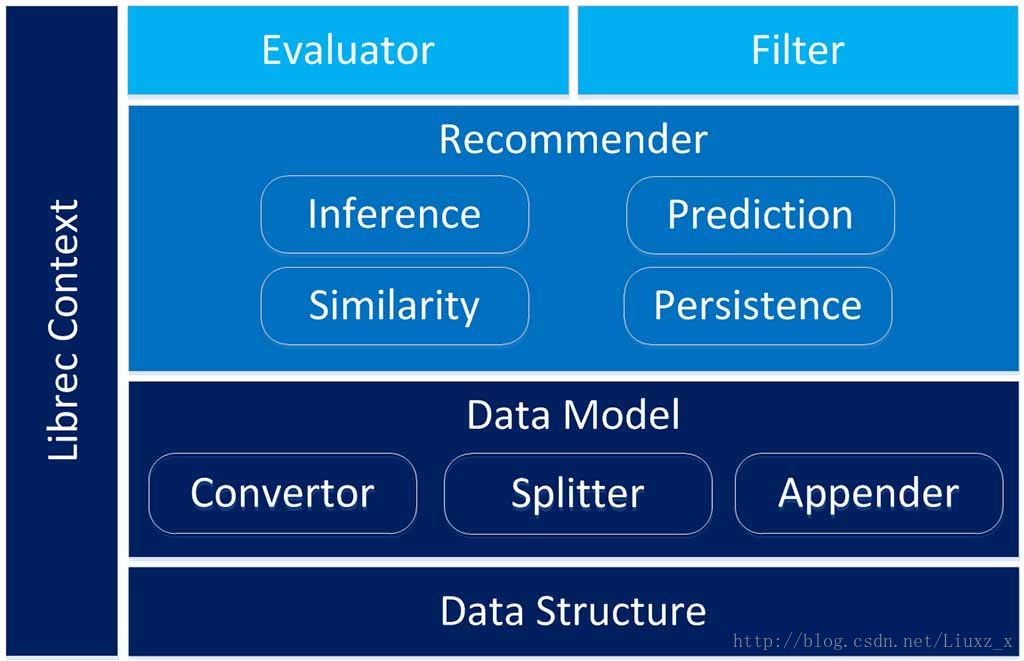 Librec Context

Evaluator

Filter

Recommender

Inference

Prediction

Similarity

Persistence

Data Model

Convertor

Splitter

Appender

Data Structure

http://blog.csdn.net/Liuxz_x